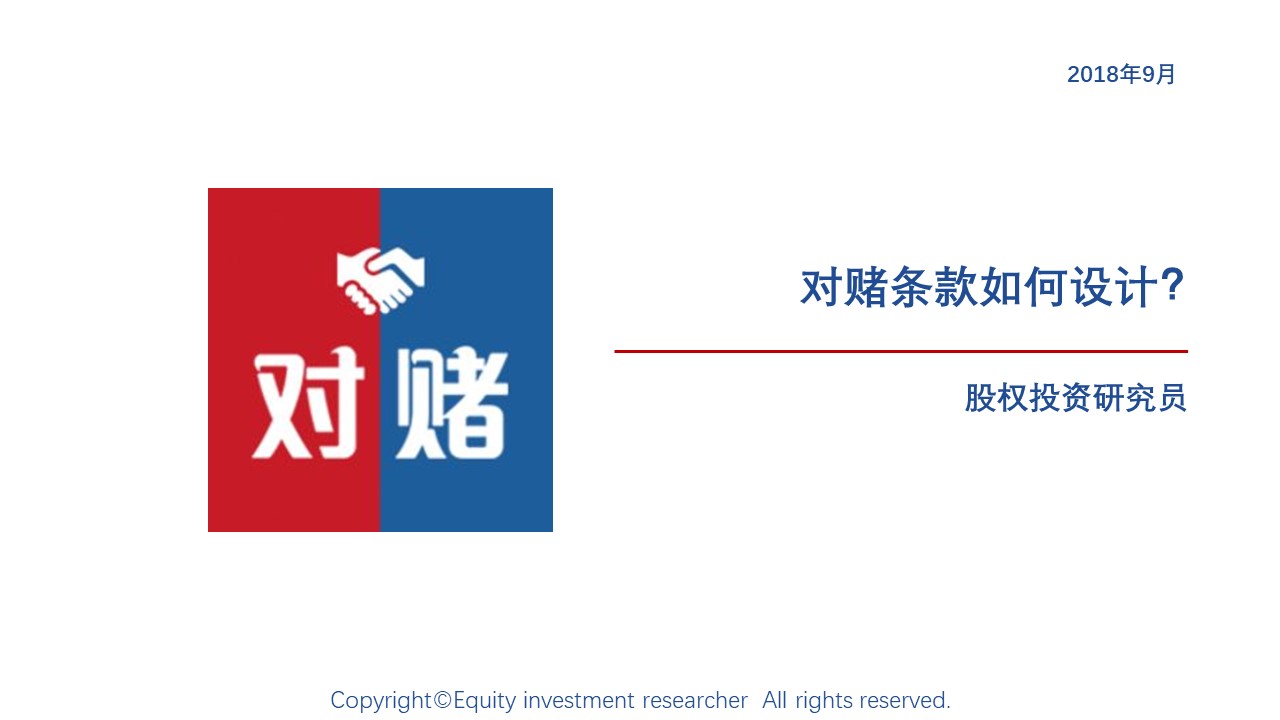 2018年9月

对赌

对赌条款如何设计?

股权投资研究员

Copyright©Equity investment researcher All rights reserved.